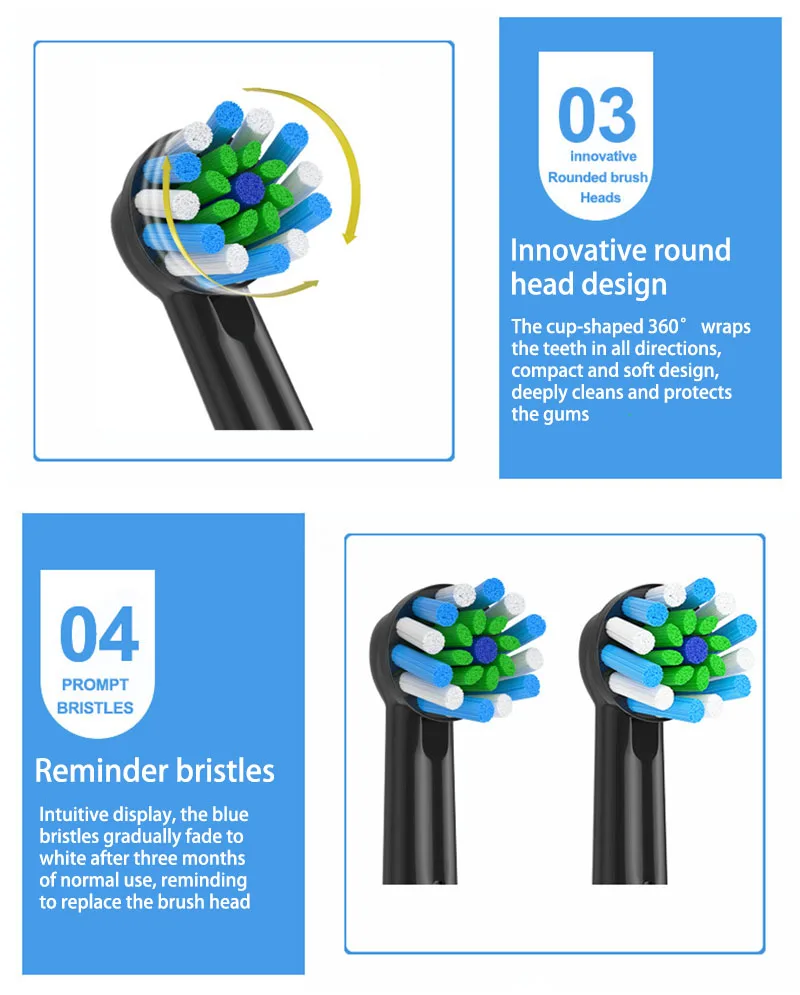 03
innovative
Rounded brush
Heads

Innovative round head design

The cup-shaped 360° wraps the teeth in all directions, compact and soft design, deeply cleans and protects the gums

04
PROMPT
BRISTLES

Reminder bristles

Intuitive display, the blue bristles gradually fade to white after three months of normal use, reminding to replace the brush head